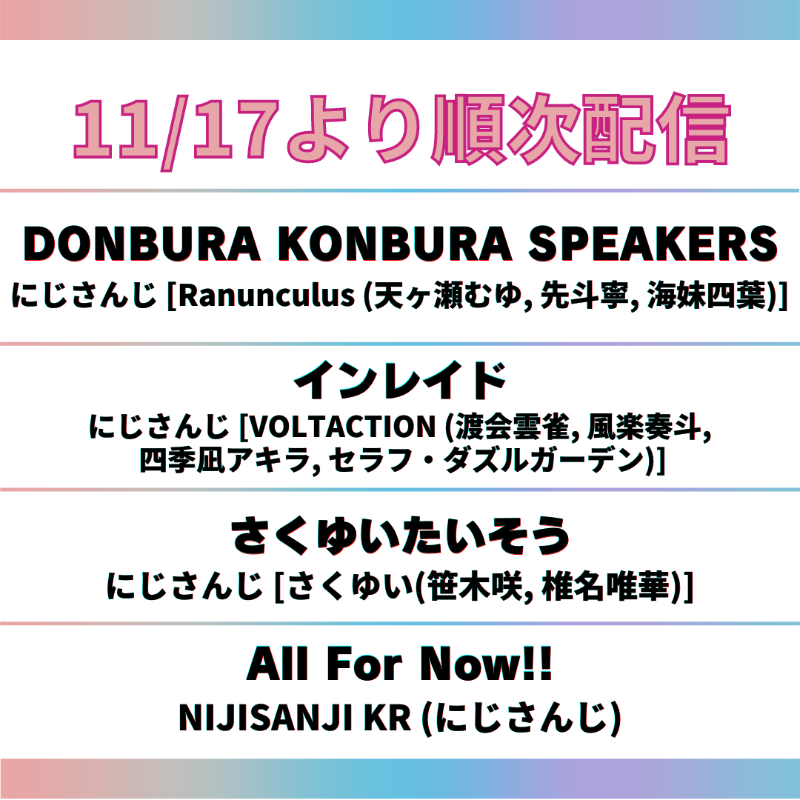 11/17より順次配信

DONBURA KONBURA SPEAKERS
にじさんじ [Ranunculus (天ヶ瀬むゆ, 先斗寧, 海妹四葉)]

インレイド
にじさんじ [VOLTACTION (渡会雲雀, 風楽奏斗, 四季凪アキラ, セラフ・ダズルガーデン)]

さくゆいたいそう
にじさんじ [さくゆい(笹木咲, 椎名唯華)]

All For Now!!
NIJISANJI KR (にじさんじ)